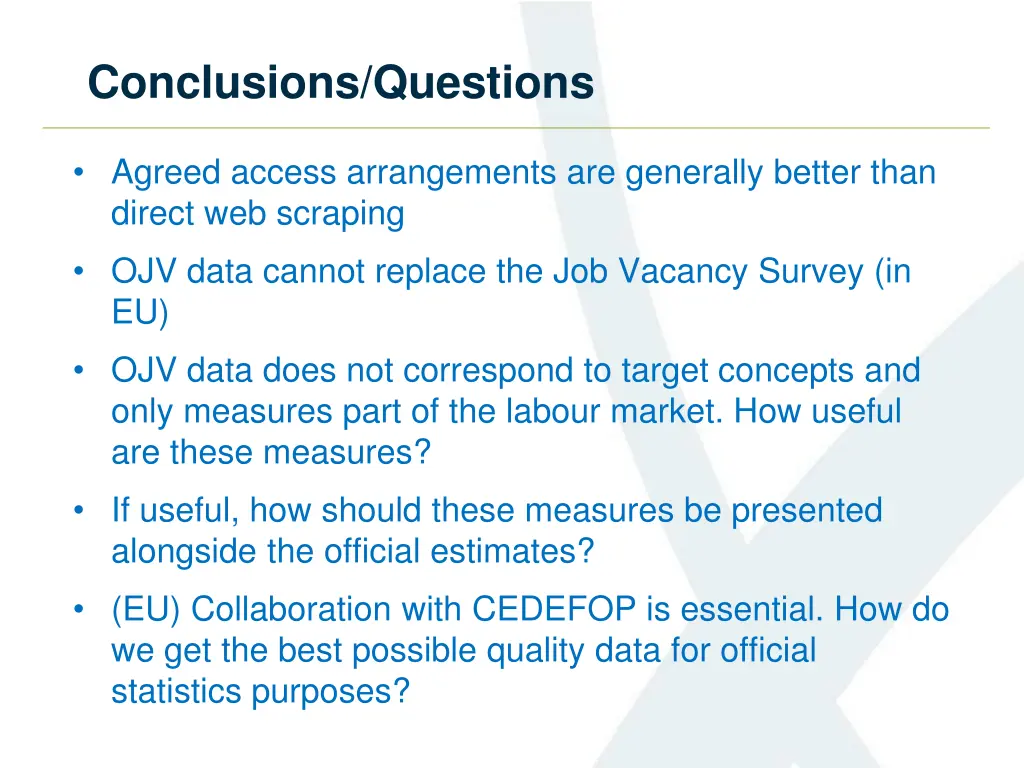 Conclusions/Questions

• Agreed access arrangements are generally better than direct web scraping

• OJV data cannot replace the Job Vacancy Survey (in EU)

• OJV data does not correspond to target concepts and only measures part of the labour market. How useful are these measures?

• If useful, how should these measures be presented alongside the official estimates?

• (EU) Collaboration with CEDEFOP is essential. How do we get the best possible quality data for official statistics purposes?